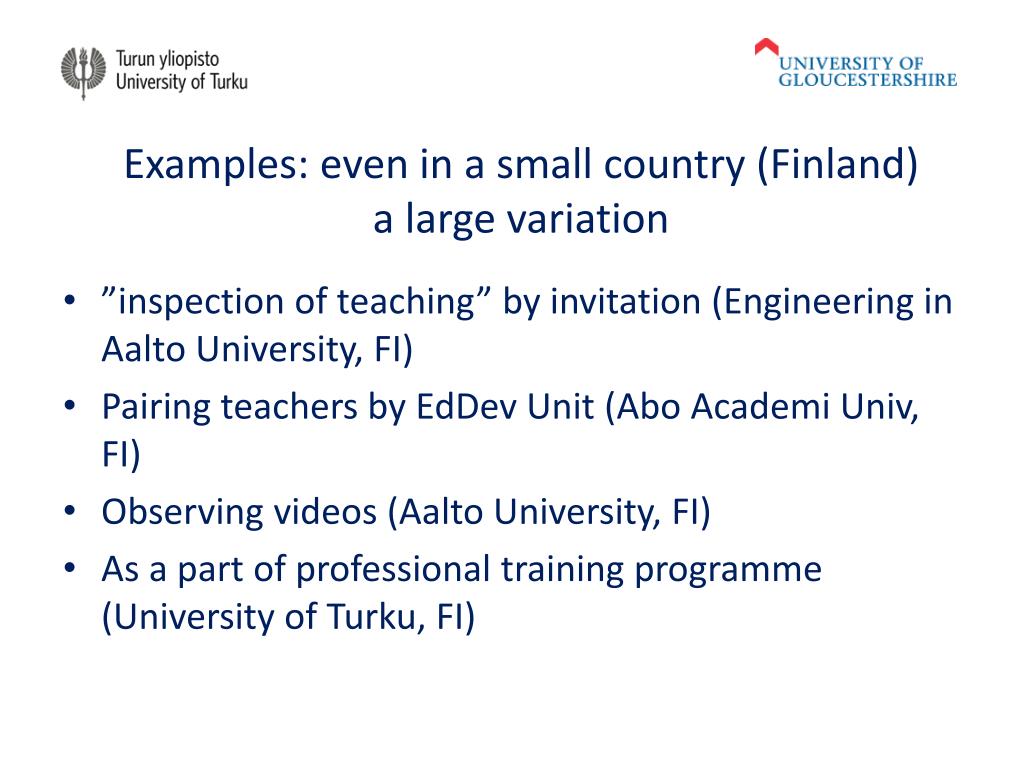 Turun yliopisto
University of Turku

UNIVERSITY OF
GLOUCESTERSHIRE

Examples: even in a small country (Finland) a large variation

• ”inspection of teaching” by invitation (Engineering in Aalto University, FI)
• Pairing teachers by EdDev Unit (Abo Academi Univ, FI)
• Observing videos (Aalto University, FI)
• As a part of professional training programme (University of Turku, FI)